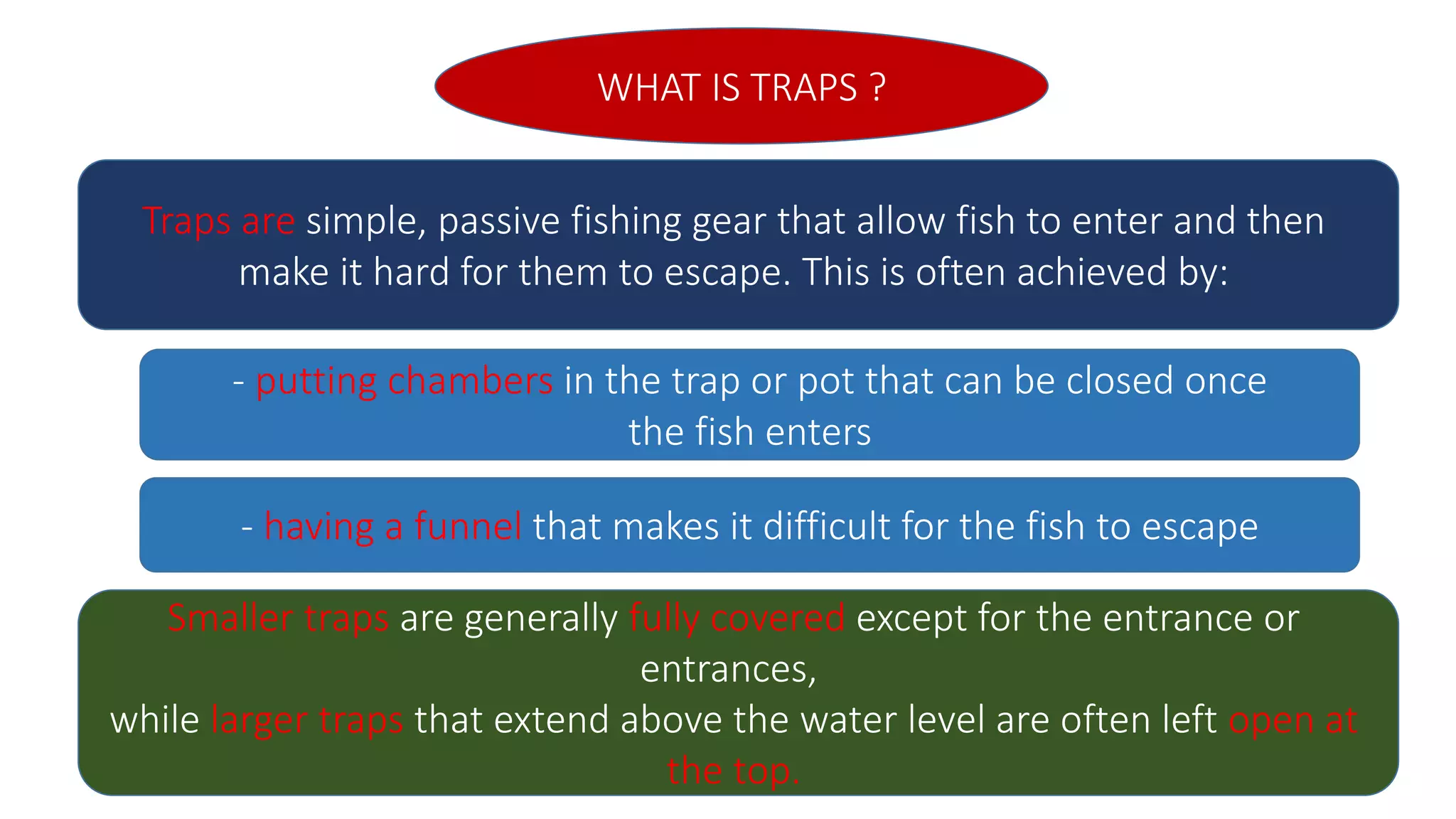 WHAT IS TRAPS ?

Traps are simple, passive fishing gear that allow fish to enter and then make it hard for them to escape. This is often achieved by:

- putting chambers in the trap or pot that can be closed once the fish enters

- having a funnel that makes it difficult for the fish to escape

Smaller traps are generally fully covered except for the entrance or entrances,
while larger traps that extend above the water level are often left open at the top.